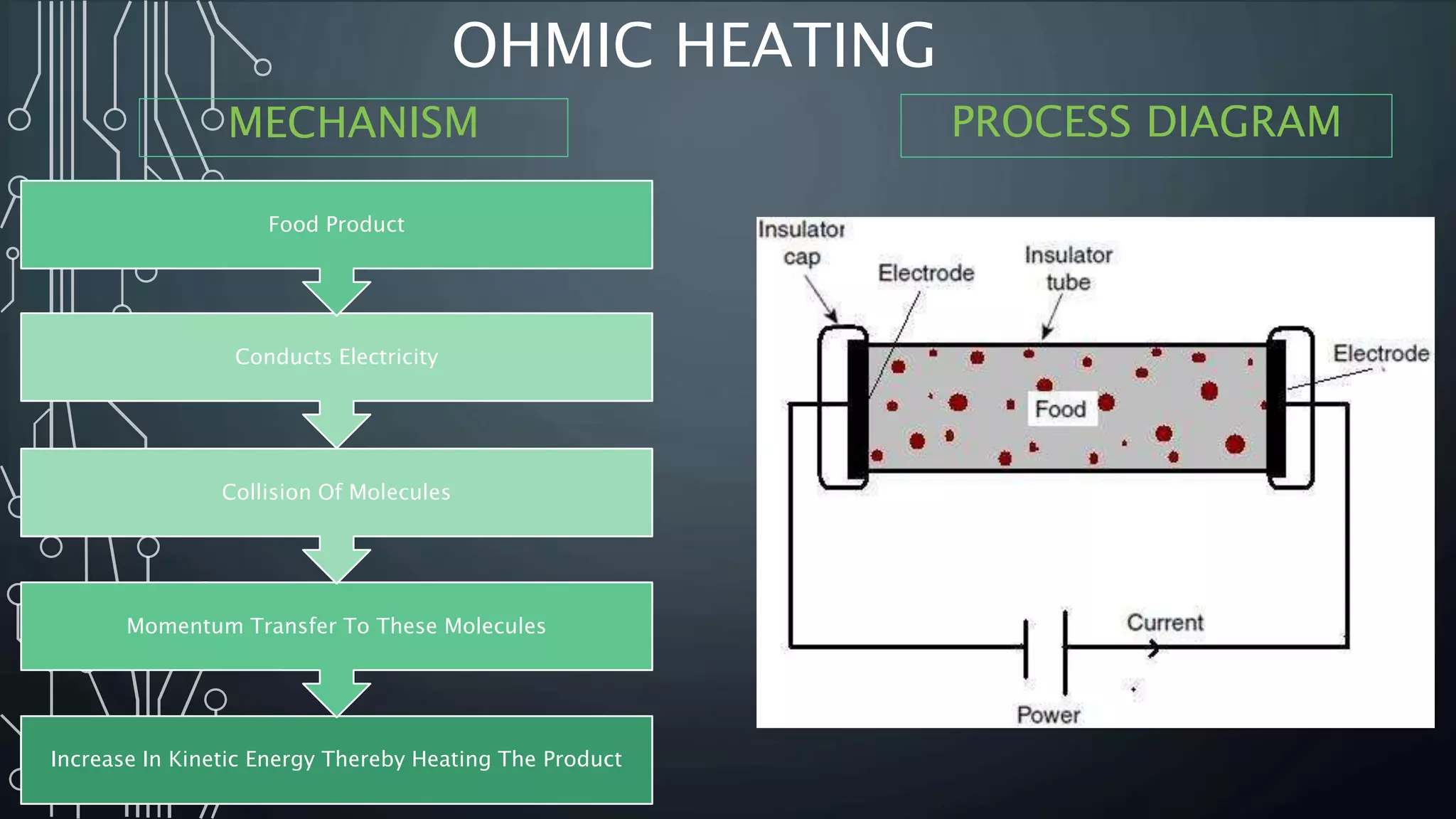 OHMIC HEATING

MECHANISM

Food Product

Conducts Electricity

Collision Of Molecules

Momentum Transfer To These Molecules

Increase In Kinetic Energy Thereby Heating The Product

PROCESS DIAGRAM

Insulator cap

Electrode

Insulator tube

Electrode

Food

Current

Power